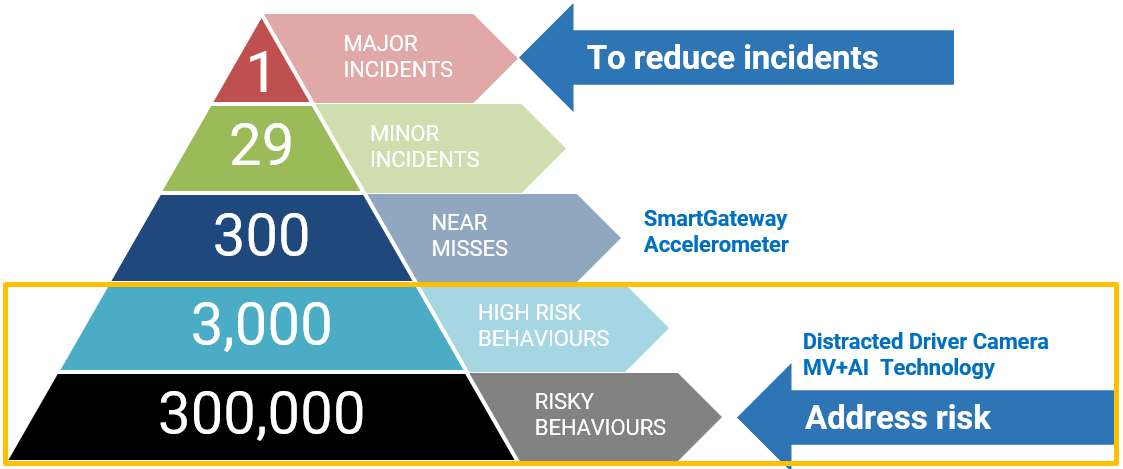 1
MAJOR INCIDENTS
To reduce incidents
29
MINOR INCIDENTS
300
NEAR MISSES
SmartGateway Accelerometer
3,000
HIGH RISK BEHAVIOURS
Distracted Driver Camera MV+AI Technology
300,000
RISKY BEHAVIOURS
Address risk